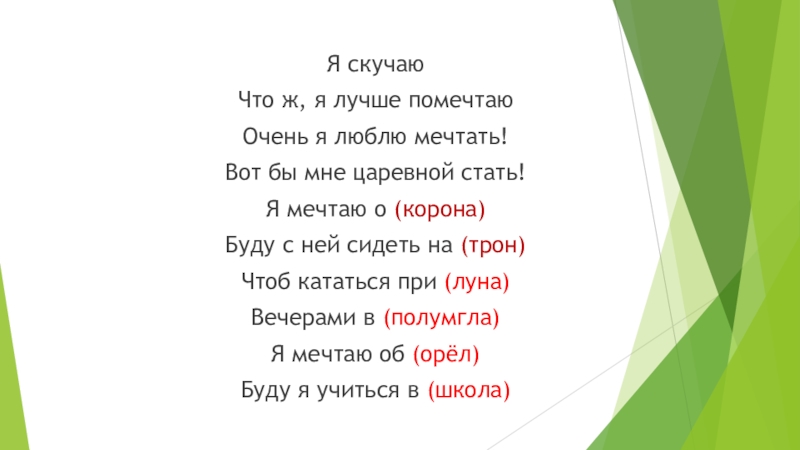 Я скучаю

Что ж, я лучше помечтаю

Очень я люблю мечтать!

Вот бы мне царевной стать!

Я мечтаю о (корона)

Буду с ней сидеть на (трон)

Чтоб кататься при (луна)

Вечерами в (полумгла)

Я мечтаю об (орёл)

Буду я учиться в (школа)